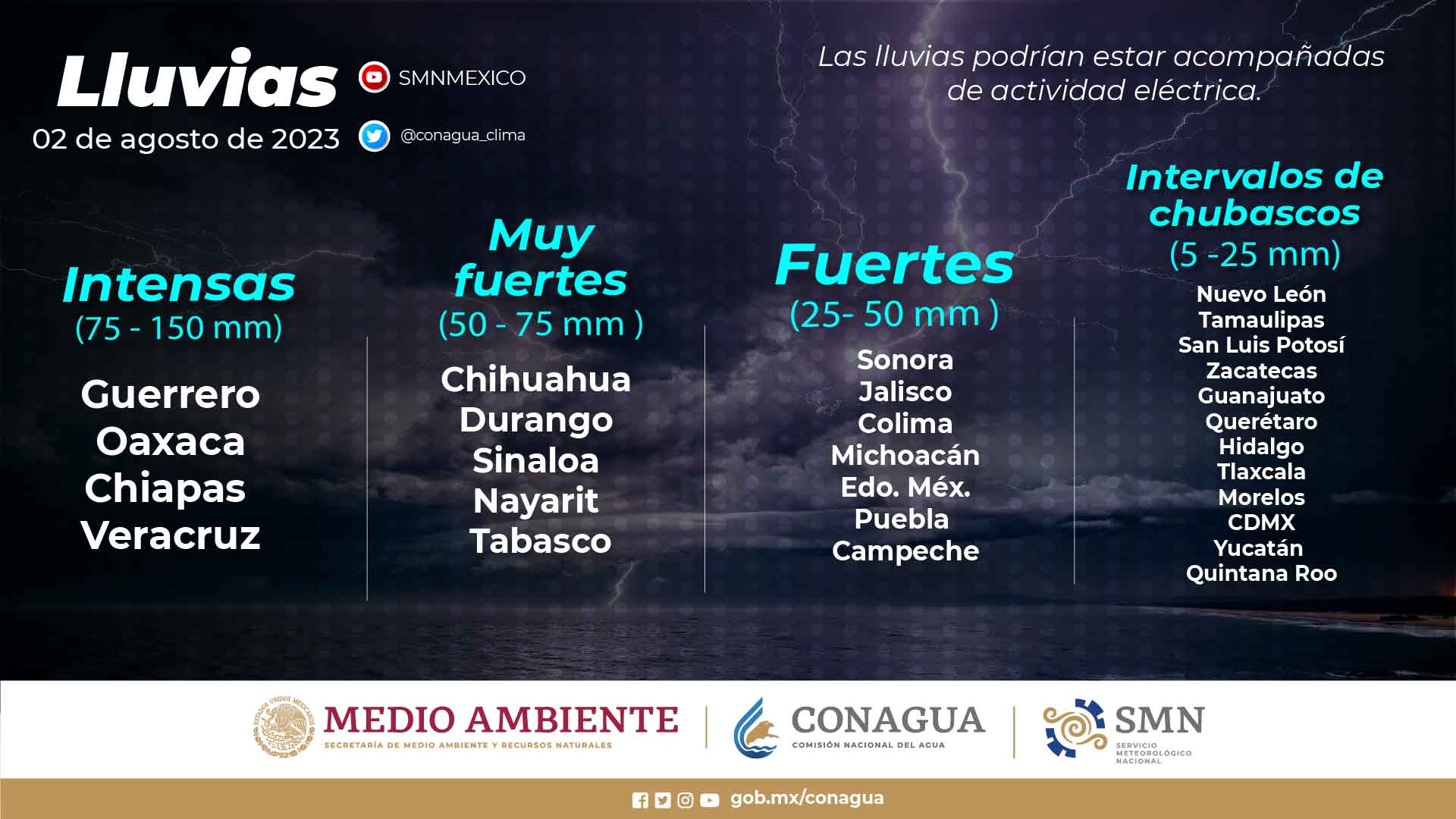 Lluvias
02 de agosto de 2023

SMNMEXICO
@conagua_clima

Las lluvias podrían estar acompañadas de actividad eléctrica.

Intensas
(75 - 150 mm)
Guerrero
Oaxaca
Chiapas
Veracruz

Muy fuertes
(50 - 75 mm )
Chihuahua
Durango
Sinaloa
Nayarit
Tabasco

Fuertes
(25- 50 mm )
Sonora
Jalisco
Colima
Michoacán
Edo. Méx.
Puebla
Campeche

Intervalos de chubascos
(5 -25 mm)
Nuevo León
Tamaulipas
San Luis Potosí
Zacatecas
Guanajuato
Querétaro
Hidalgo
Tlaxcala
Morelos
CDMX
Yucatán
Quintana Roo

ESTADOS UNIDOS MEXICANOS
MEDIO AMBIENTE
SECRETARÍA DE MEDIO AMBIENTE Y RECURSOS NATURALES
CONAGUA
COMISIÓN NACIONAL DEL AGUA
SMN
SERVICIO METEOROLÓGICO NACIONAL

gob.mx/conagua